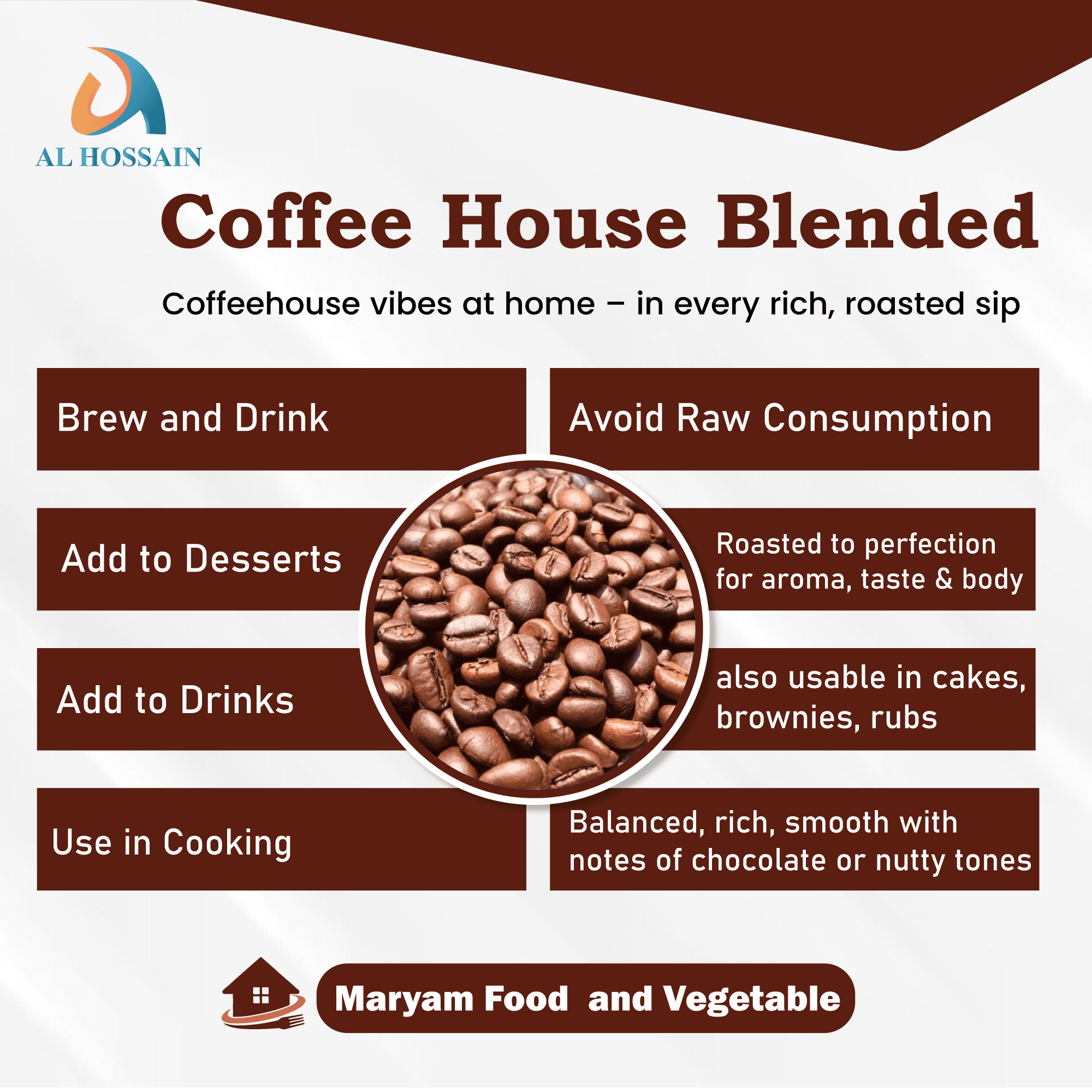 AL HOSSAIN

Coffee House Blended

Coffeehouse vibes at home – in every rich, roasted sip

Brew and Drink

Add to Desserts

Add to Drinks

Use in Cooking

Avoid Raw Consumption

Roasted to perfection for aroma, taste & body

also usable in cakes, brownies, rubs

Balanced, rich, smooth with notes of chocolate or nutty tones

Maryam Food and Vegetable